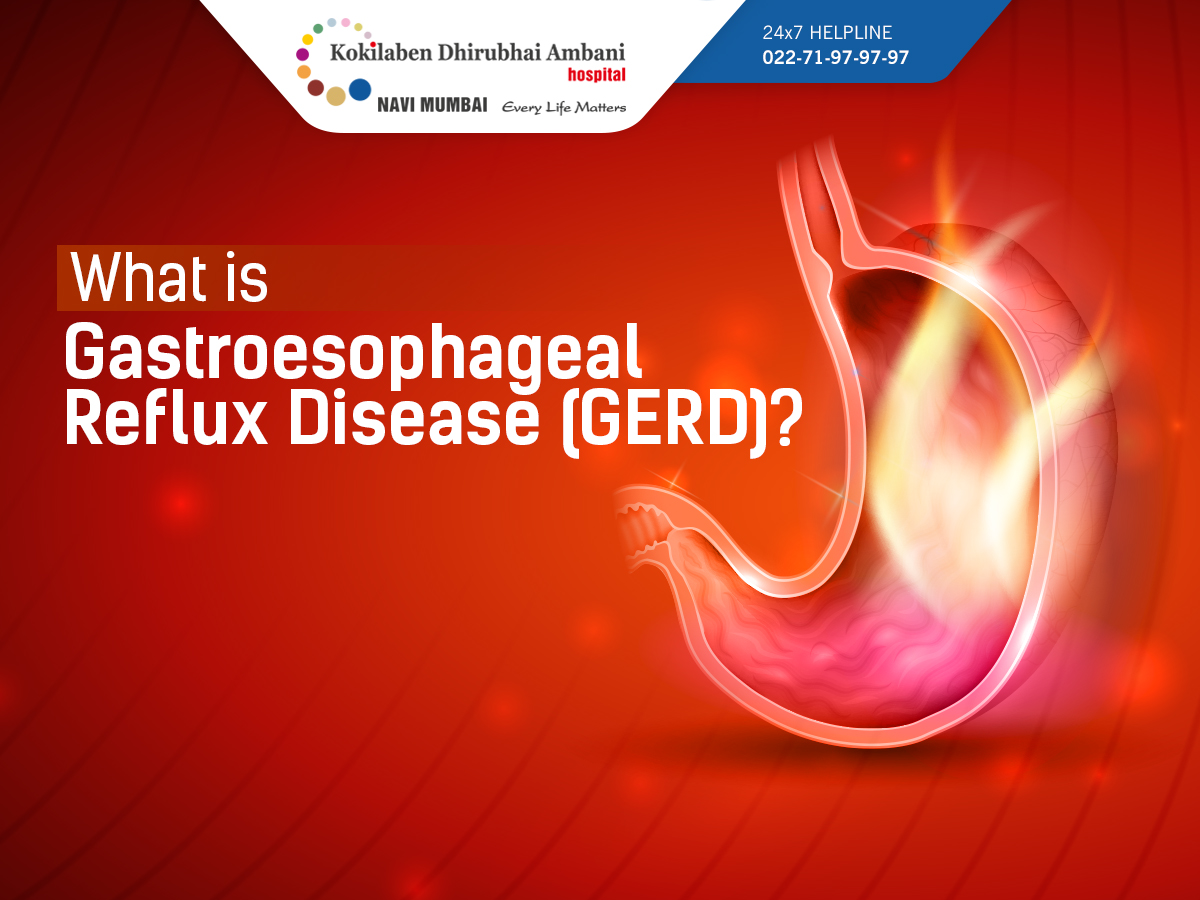 Kokilaben Dhirubhai Ambani
hospital
NAVI MUMBAI Every Life Matters

24x7 HELPLINE
022-71-97-97-97

What is
Gastroesophageal
Reflux Disease (GERD)?